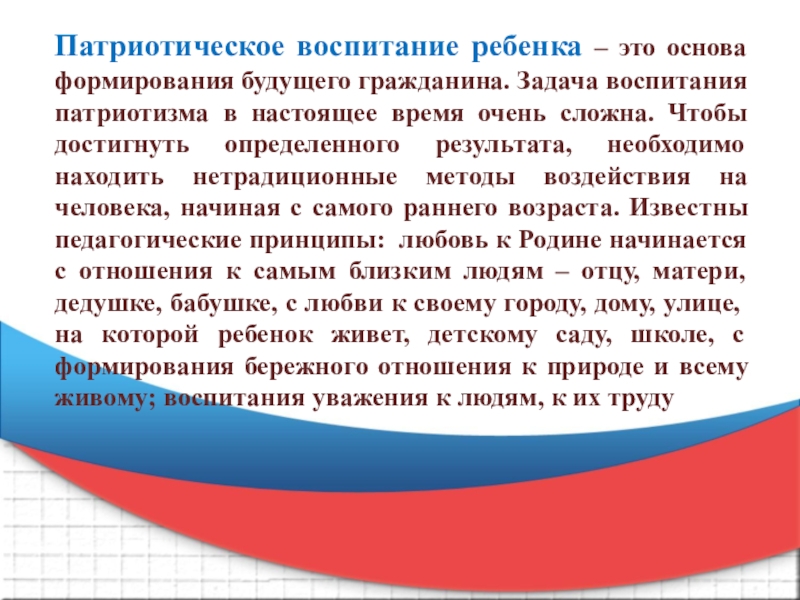 Патриотическое воспитание ребенка – это основа формирования будущего гражданина. Задача воспитания патриотизма в настоящее время очень сложна. Чтобы достигнуть определенного результата, необходимо находить нетрадиционные методы воздействия на человека, начиная с самого раннего возраста. Известны педагогические принципы: любовь к Родине начинается с отношения к самым близким людям – отцу, матери, дедушке, бабушке, с любви к своему городу, дому, улице, на которой ребенок живет, детскому саду, школе, с формирования бережного отношения к природе и всему живому; воспитания уважения к людям, к их труду